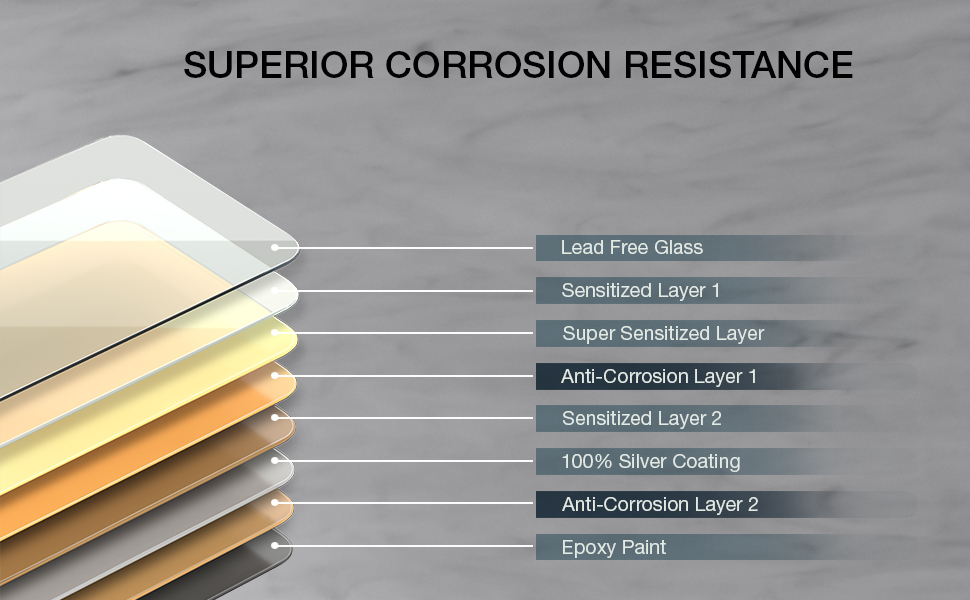 SUPERIOR CORROSION RESISTANCE

Lead Free Glass

Sensitized Layer 1

Super Sensitized Layer

Anti-Corrosion Layer 1

Sensitized Layer 2

100% Silver Coating

Anti-Corrosion Layer 2

Epoxy Paint